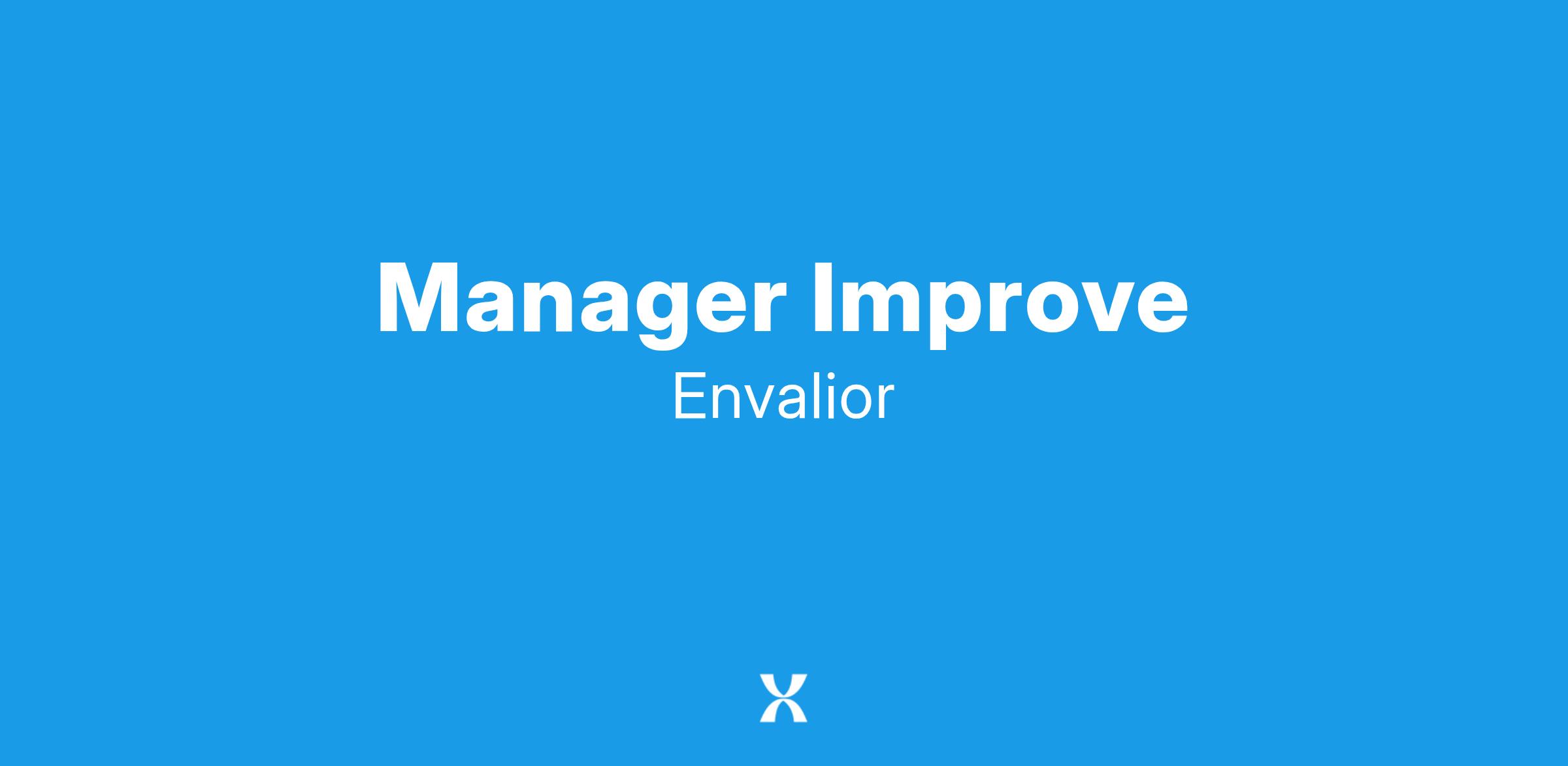 Manager Improve
Envalior